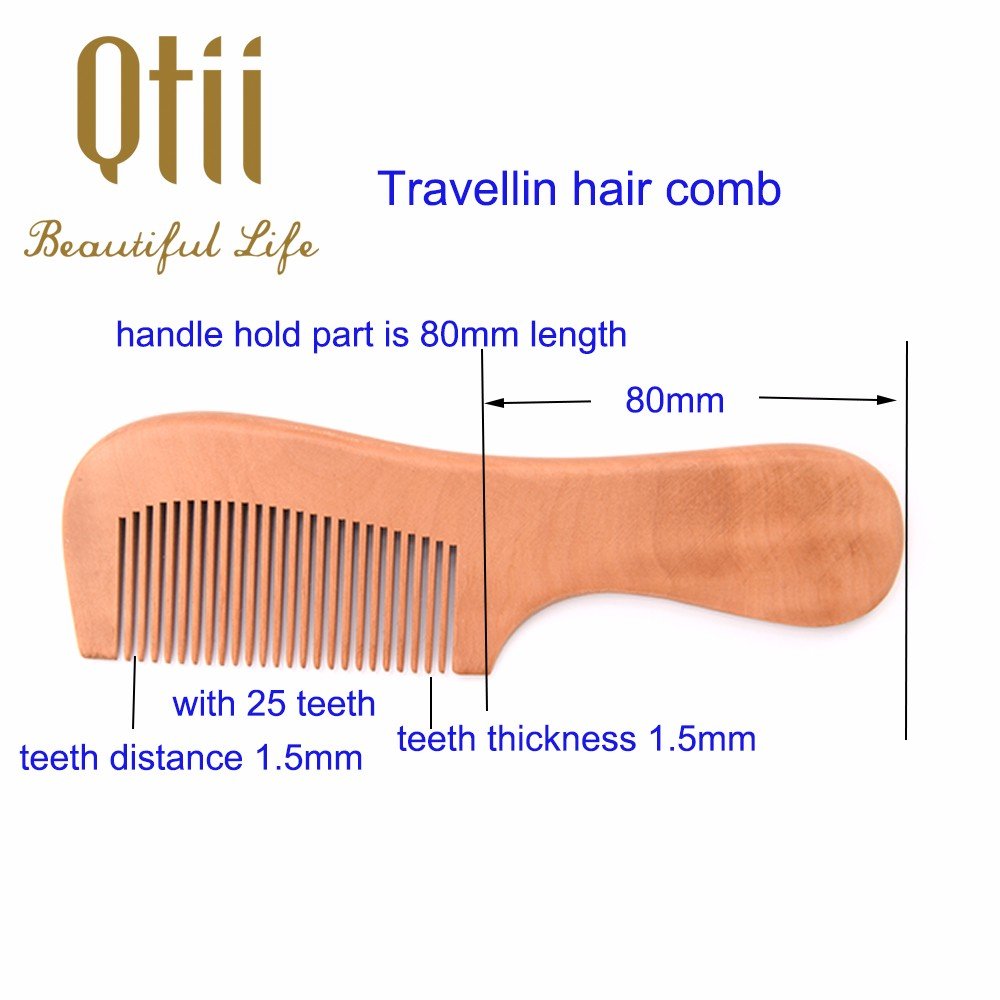 Qtii

Beautiful Life

Travellin hair comb

handle hold part is 80mm length

80mm

with 25 teeth

teeth distance 1.5mm

teeth thickness 1.5mm